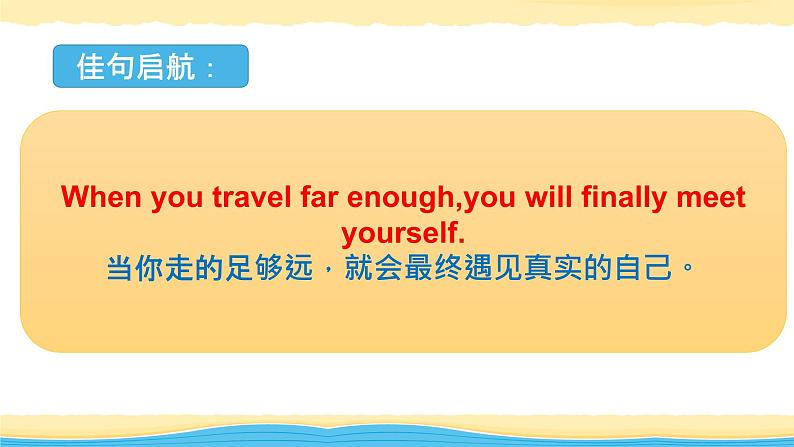 佳句启航：

When you travel far enough,you will finally meet yourself.
当你走的足够远，就会最终遇见真实的自己。